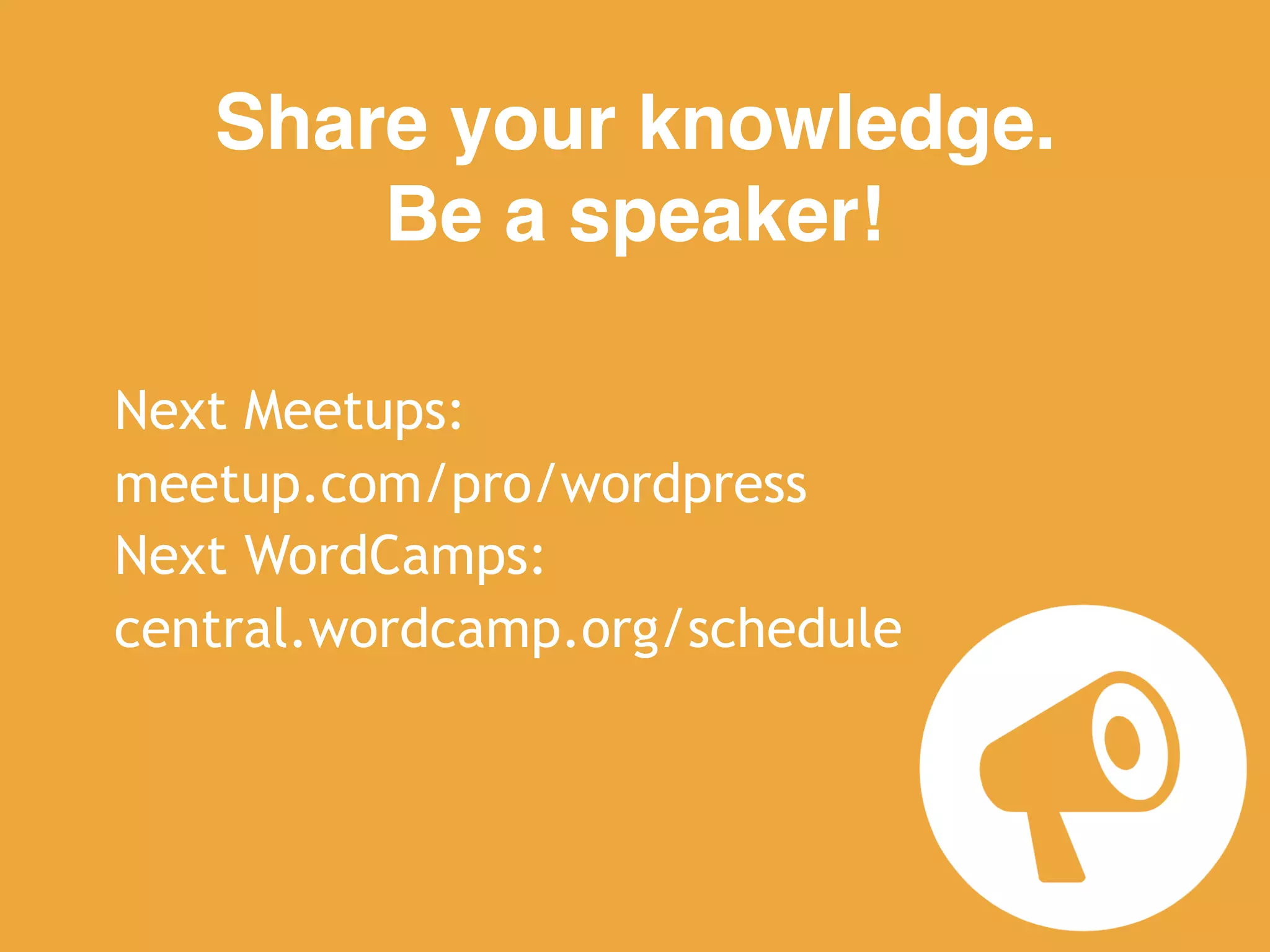 Share your knowledge.
Be a speaker!

Next Meetups:
meetup.com/pro/wordpress
Next WordCamps:
central.wordcamp.org/schedule